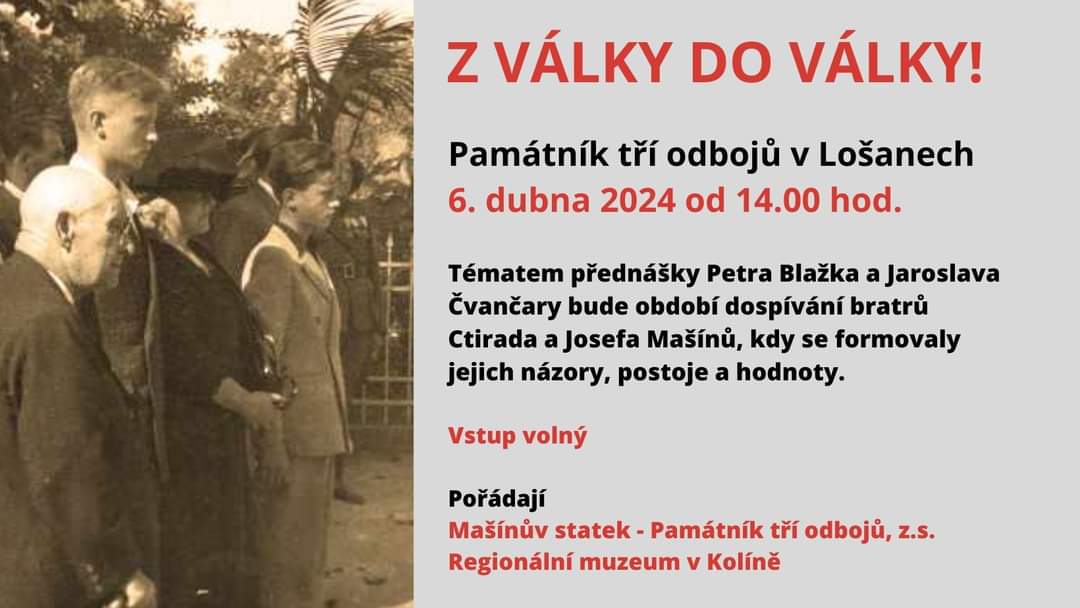 Z VÁLKY DO VÁLKY!

Památník tří odbojů v Lošanech
6. dubna 2024 od 14.00 hod.

Tématem přednášky Petra Blažka a Jaroslava Čvančary bude období dospívání bratrů Ctirada a Josefa Mašínů, kdy se formovaly jejich názory, postoje a hodnoty.

Vstup volný

Pořádají
Mašínův statek - Památník tří odbojů, z.s.
Regionální muzeum v Kolíně